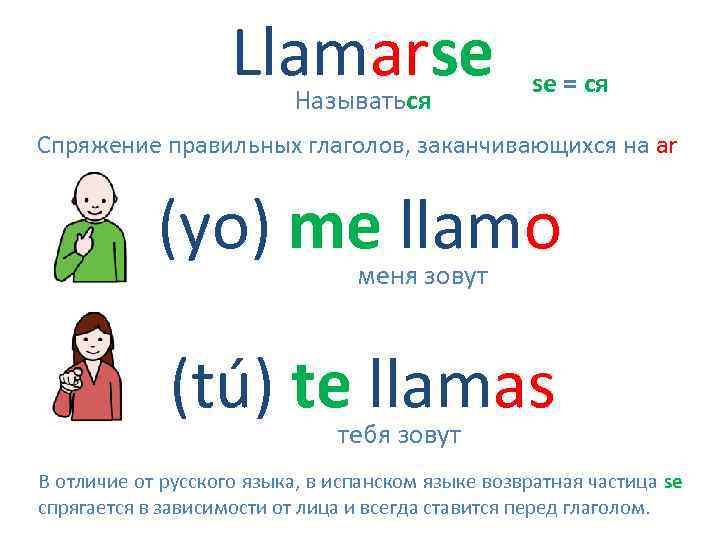 Llamarse
Называться

se = ся

Спряжение правильных глаголов, заканчивающихся на ar

(yo) me llamo
меня зовут

(tú) te llamas
тебя зовут

В отличие от русского языка, в испанском языке возвратная частица se спрягается в зависимости от лица и всегда ставится перед глаголом.